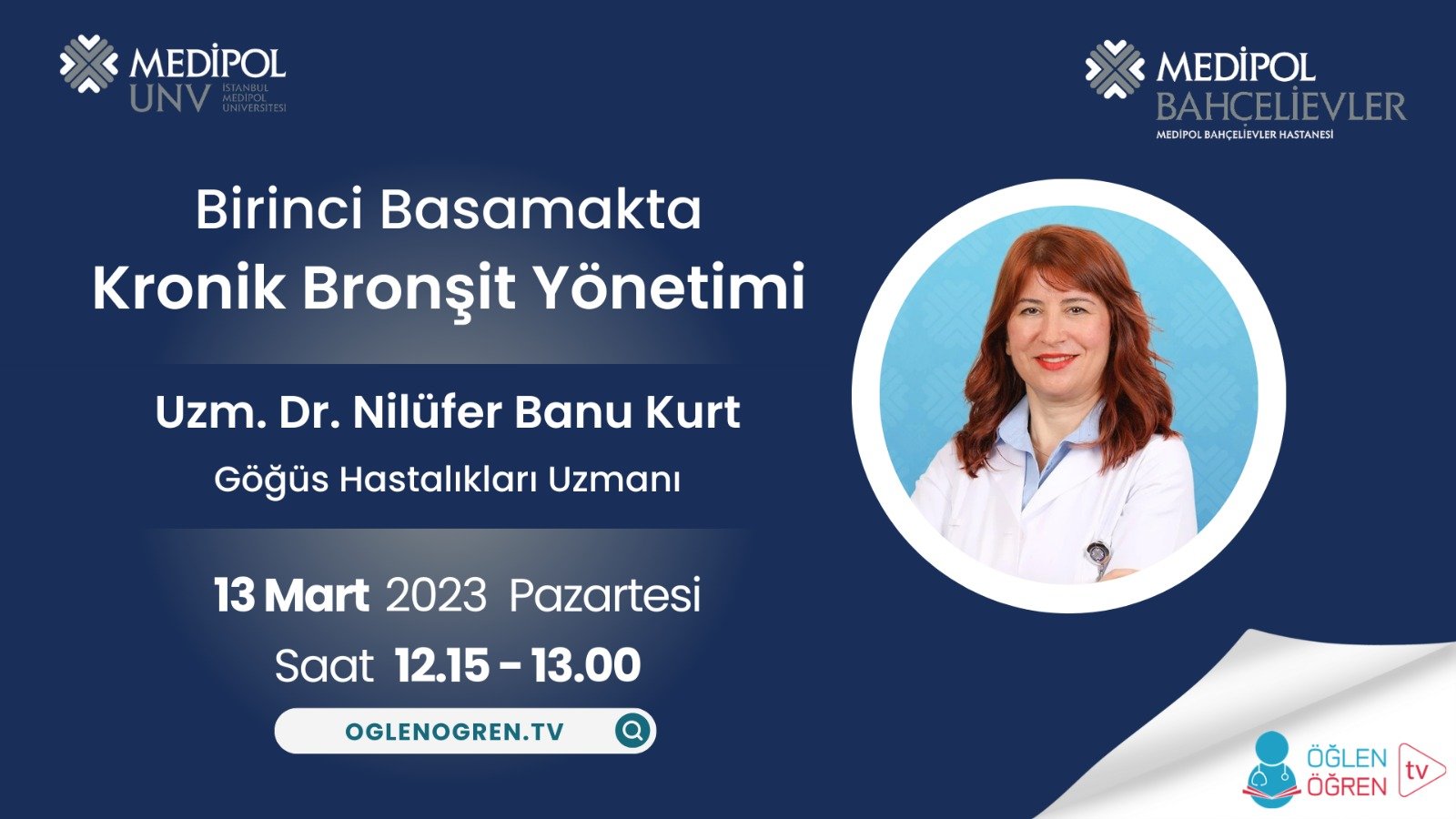 MEDİPOL UNV İSTANBUL MEDİPOL ÜNİVERSİTESİ

MEDİPOL BAHÇELİEVLER MEDİPOL BAHÇELİEVLER HASTANESİ

Birinci Basamakta Kronik Bronşit Yönetimi

Uzm. Dr. Nilüfer Banu Kurt

Göğüs Hastalıkları Uzmanı

13 Mart 2023 Pazartesi

Saat 12.15 - 13.00

OGLENOGREN.TV

ÖĞLEN ÖĞREN tv